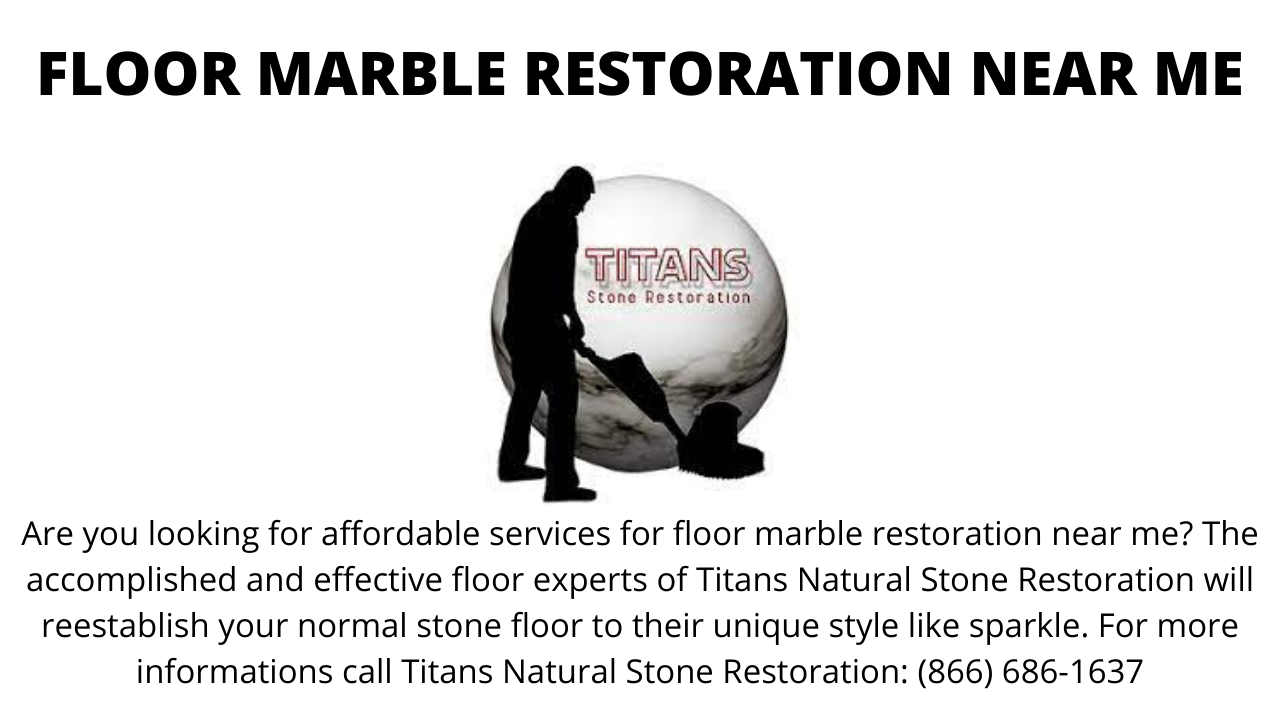 FLOOR MARBLE RESTORATION NEAR ME

TITANS
Stone Restoration

Are you looking for affordable services for floor marble restoration near me? The accomplished and effective floor experts of Titans Natural Stone Restoration will reestablish your normal stone floor to their unique style like sparkle. For more informations call Titans Natural Stone Restoration: (866) 686-1637